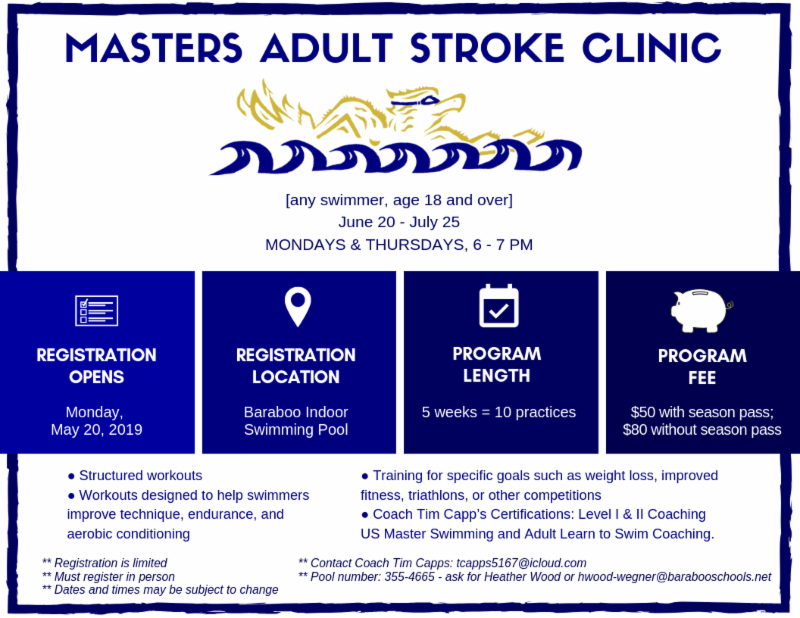 MASTERS ADULT STROKE CLINIC

[any swimmer, age 18 and over]
June 20 - July 25
MONDAYS & THURSDAYS, 6 - 7 PM

REGISTRATION OPENS

Monday, May 20, 2019

REGISTRATION LOCATION

Baraboo Indoor Swimming Pool

PROGRAM LENGTH

5 weeks = 10 practices

PROGRAM FEE

$50 with season pass; $80 without season pass

● Structured workouts
● Workouts designed to help swimmers improve technique, endurance, and aerobic conditioning

● Training for specific goals such as weight loss, improved fitness, triathlons, or other competitions
● Coach Tim Capp's Certifications: Level I & II Coaching US Master Swimming and Adult Learn to Swim Coaching.

** Registration is limited
** Must register in person
** Dates and times may be subject to change

** Contact Coach Tim Capps: tcapps5167@icloud.com
** Pool number: 355-4665 - ask for Heather Wood or hwood-wegner@barabooschools.net